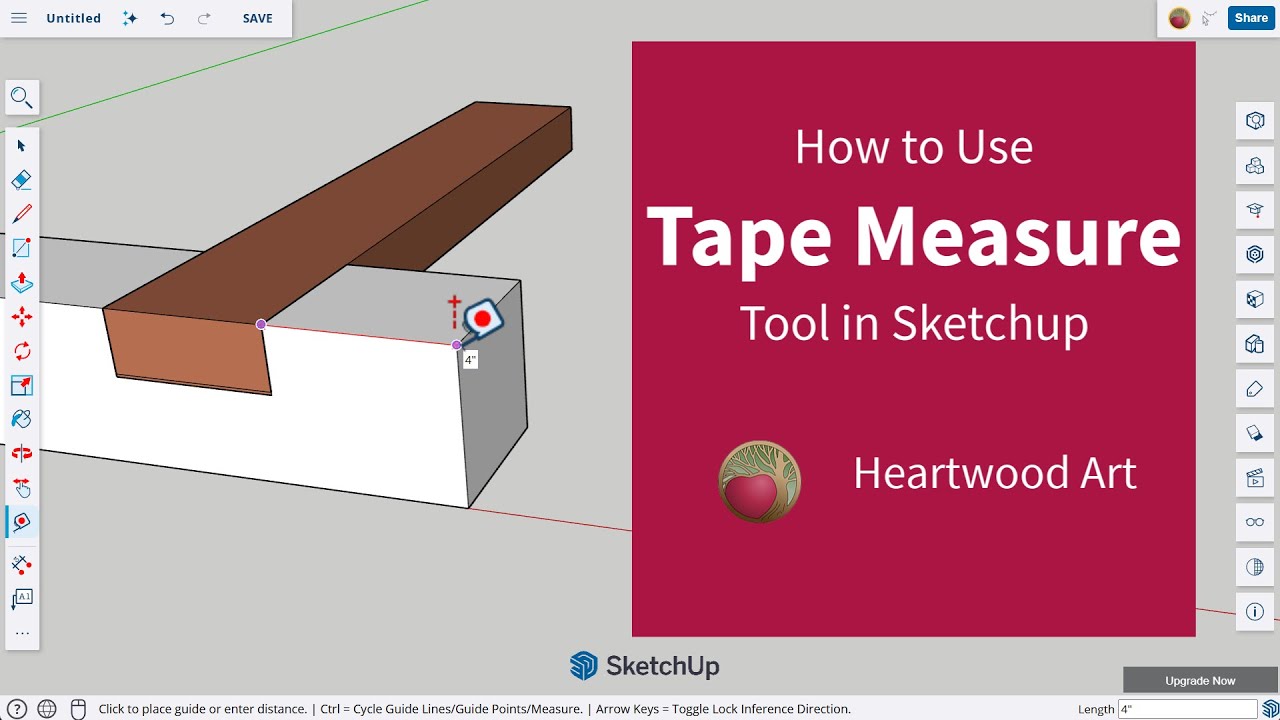 Untitled SAVE

Share

How to Use
Tape Measure
Tool in Sketchup

Heartwood Art

4"

SketchUp

Upgrade Now

Click to place guide or enter distance. | Ctrl = Cycle Guide Lines/Guide Points/Measure. | Arrow Keys = Toggle Lock Inference Direction.

Length 4"